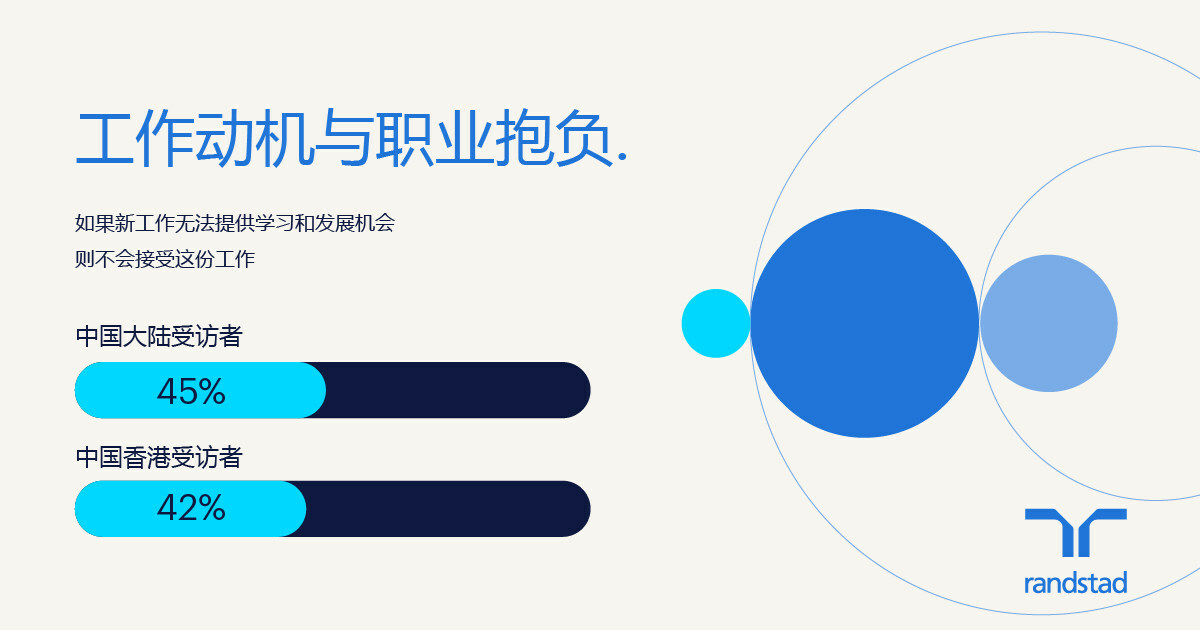 工作动机与职业抱负.

如果新工作无法提供学习和发展机会
则不会接受这份工作

中国大陆受访者

45%

中国香港受访者

42%

randstad